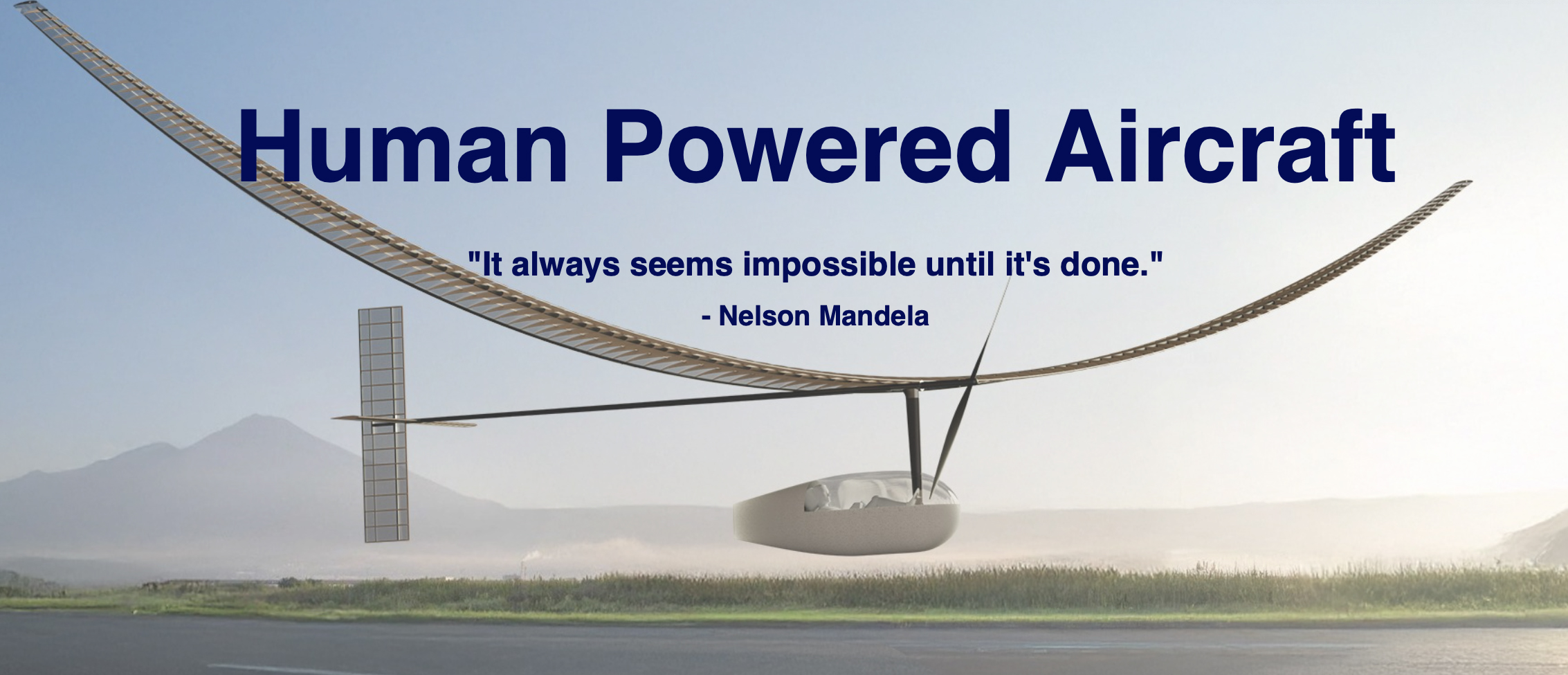 Human Powered Aircraft

"It always seems impossible until it's done."

- Nelson Mandela